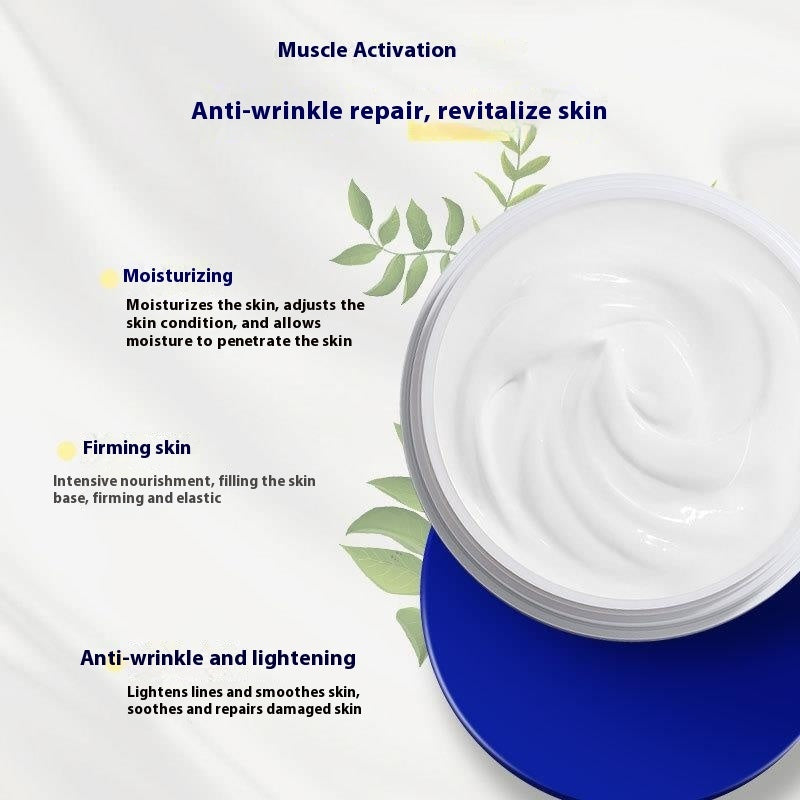 Muscle Activation

Anti-wrinkle repair, revitalize skin

Moisturizing

Moisturizes the skin, adjusts the skin condition, and allows moisture to penetrate the skin

Firming skin

Intensive nourishment, filling the skin base, firming and elastic

Anti-wrinkle and lightening

Lightens lines and smoothes skin, soothes and repairs damaged skin